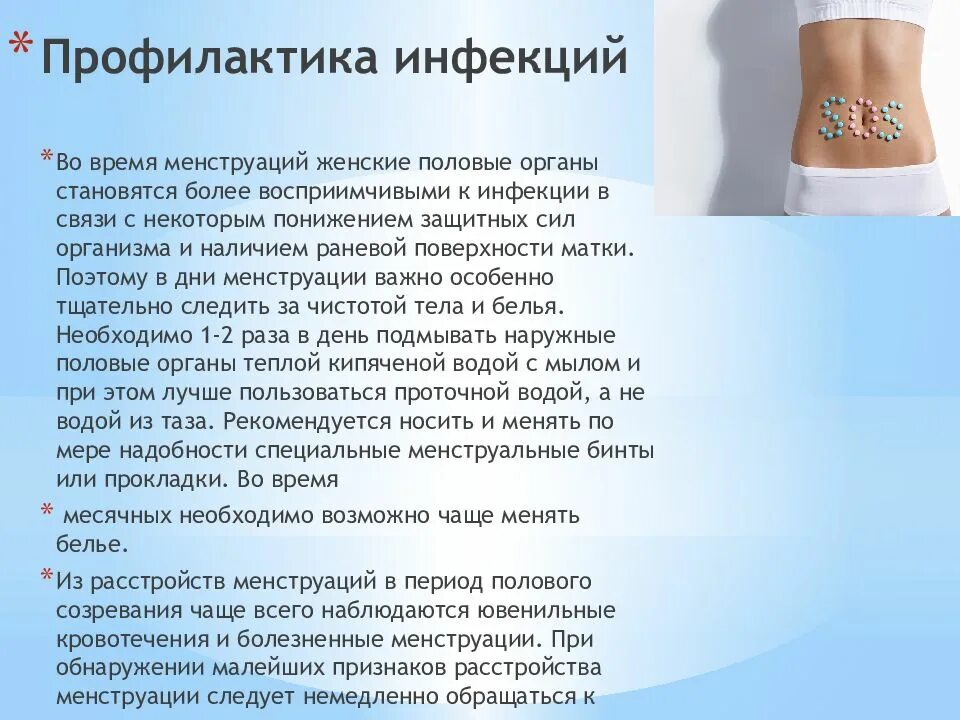 * Профилактика инфекций

SOS

* Во время менструаций женские половые органы становятся более восприимчивыми к инфекции в связи с некоторым понижением защитных сил организма и наличием раневой поверхности матки. Поэтому в дни менструации важно особенно тщательно следить за чистотой тела и белья. Необходимо 1-2 раза в день подмывать наружные половые органы теплой кипяченой водой с мылом и при этом лучше пользоваться проточной водой, а не водой из таза. Рекомендуется носить и менять по мере надобности специальные менструальные бинты или прокладки. Во время

* месячных необходимо возможно чаще менять белье.

* Из расстройств менструаций в период полового созревания чаще всего наблюдаются ювенильные кровотечения и болезненные менструации. При обнаружении малейших признаков расстройства менструации следует немедленно обращаться к